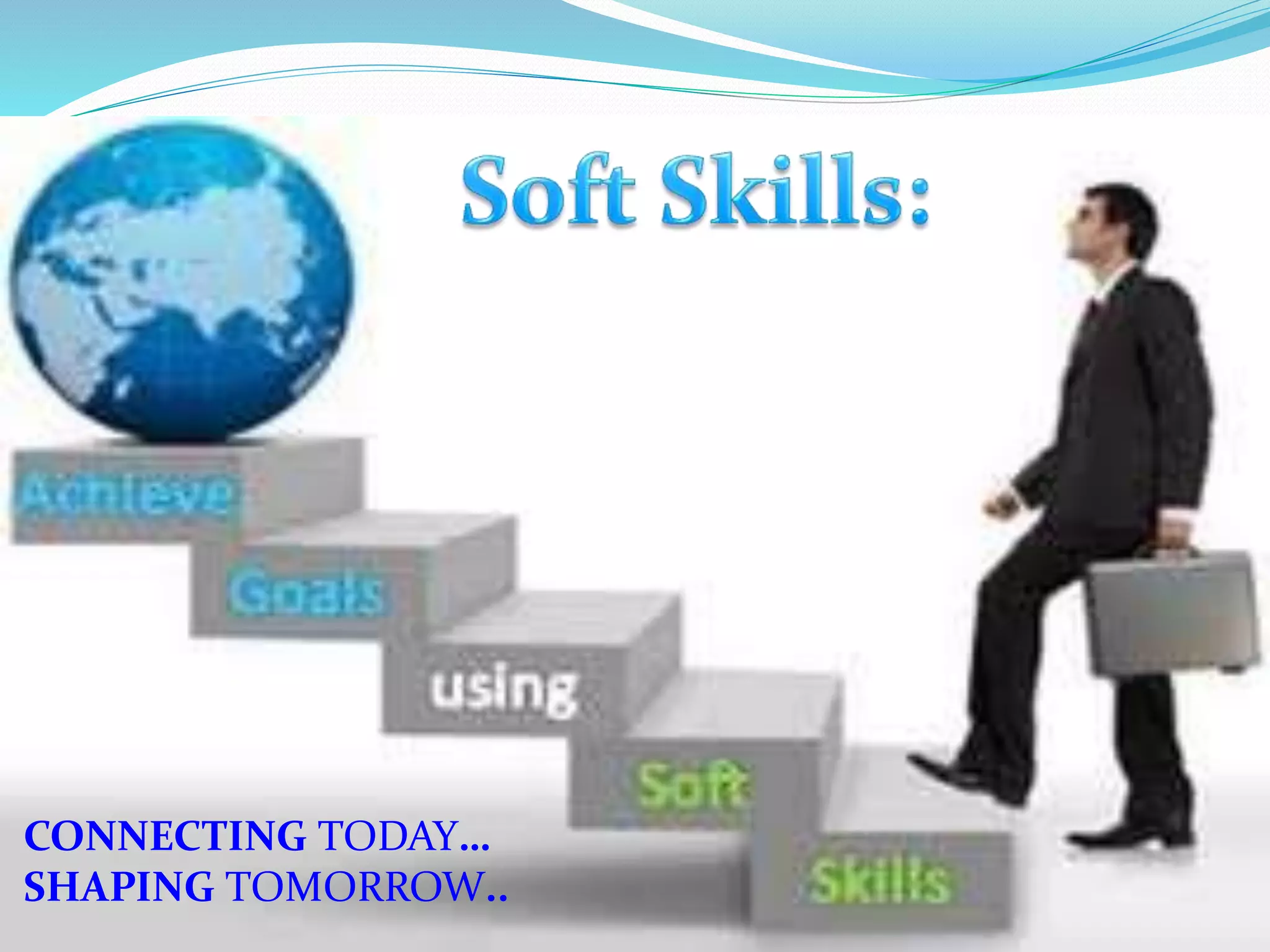 Soft Skills:

Achieve

Goals

using

Soft

Skills

CONNECTING TODAY…
SHAPING TOMORROW..